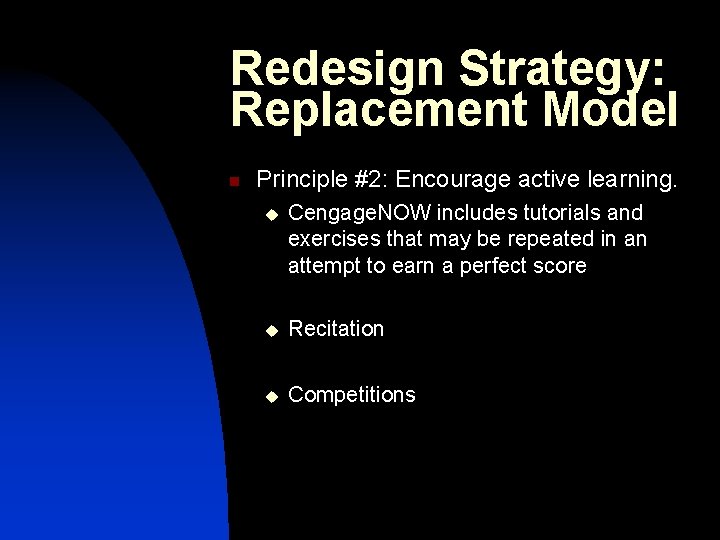 Redesign Strategy: Replacement Model

Principle #2: Encourage active learning.

CengageNOW includes tutorials and exercises that may be repeated in an attempt to earn a perfect score

Recitation

Competitions